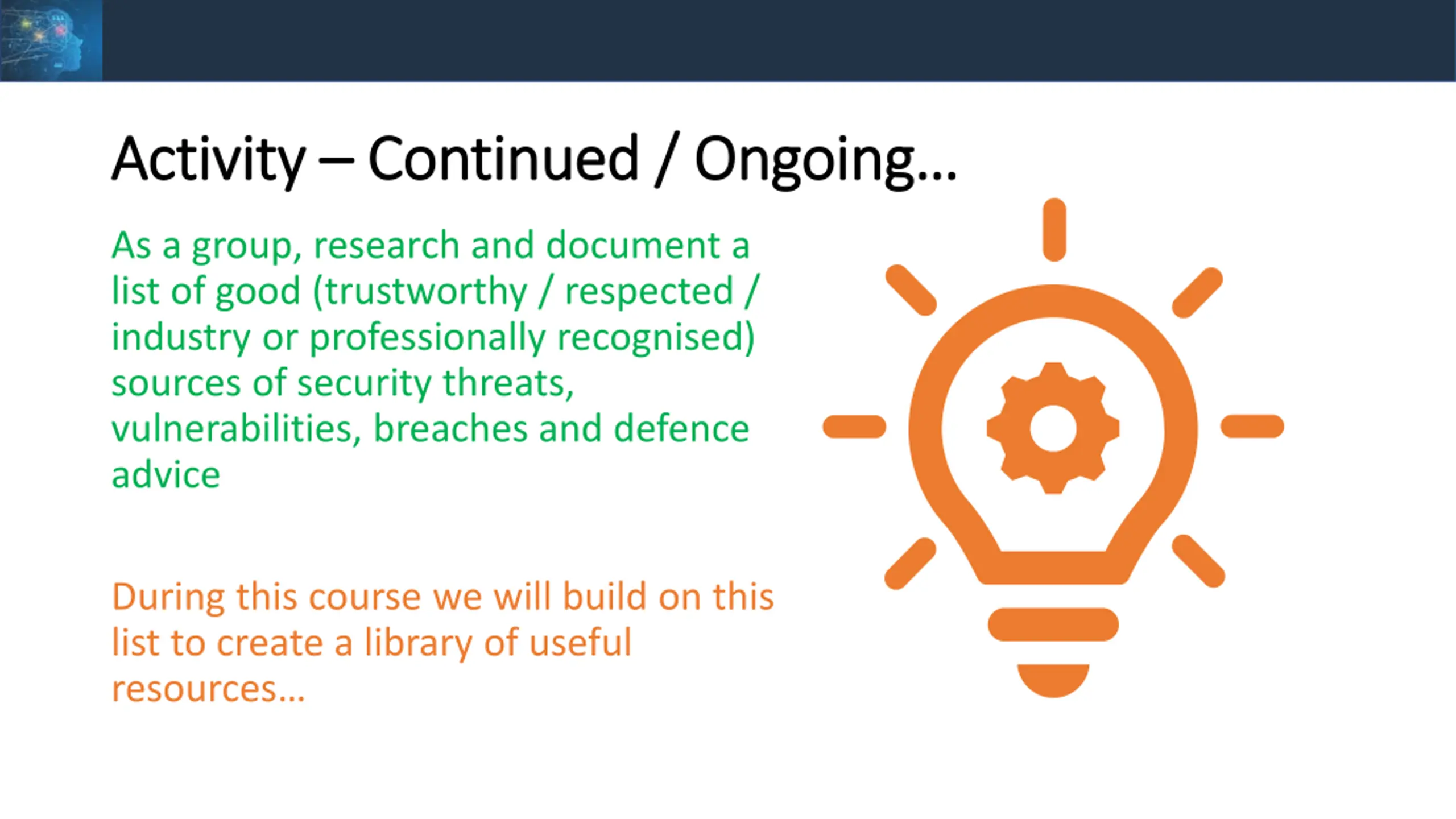 Activity – Continued / Ongoing…

As a group, research and document a list of good (trustworthy / respected / industry or professionally recognised) sources of security threats, vulnerabilities, breaches and defence advice

During this course we will build on this list to create a library of useful resources…